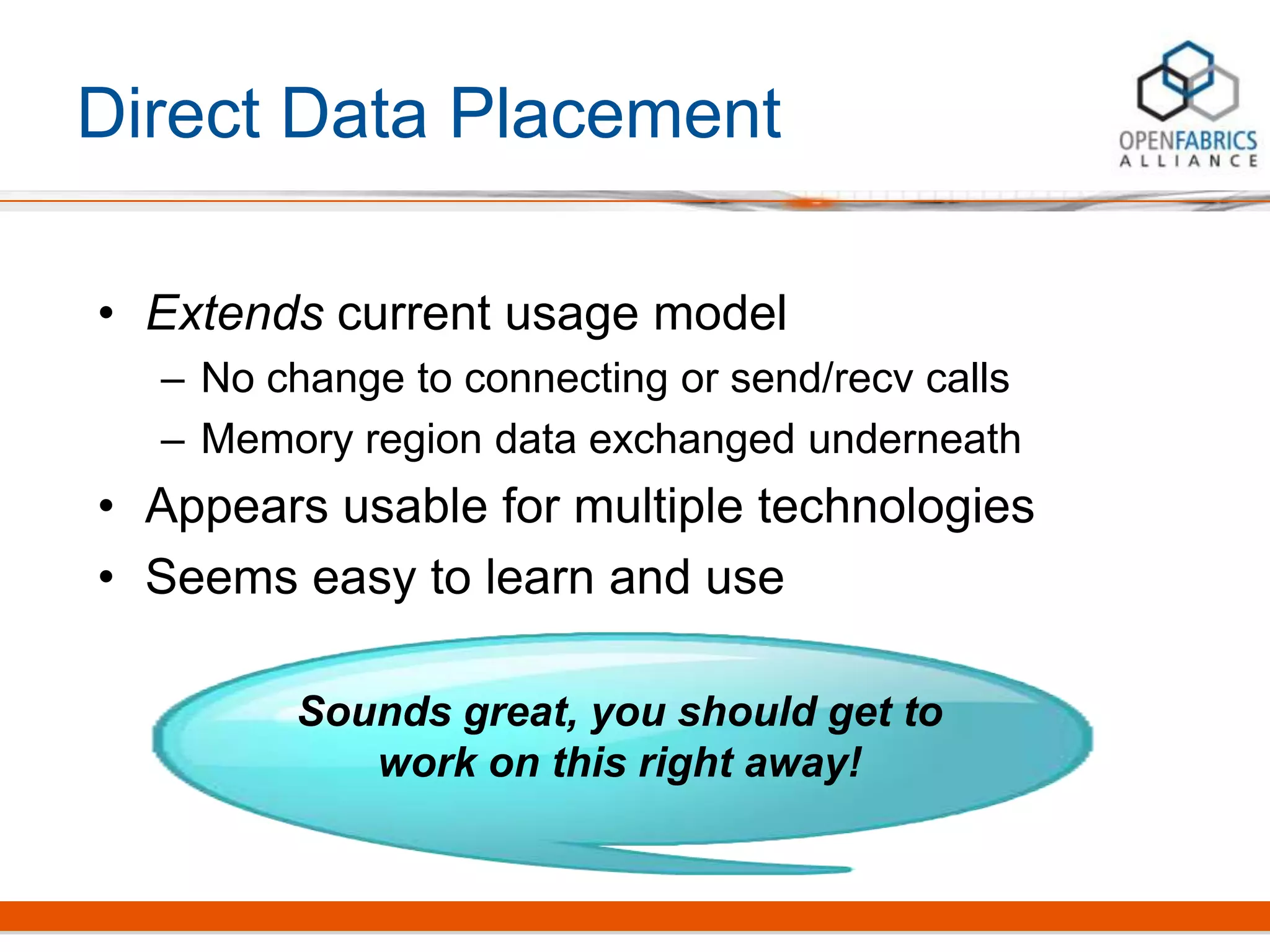 Direct Data Placement

OPENFABRICS ALLIANCE

• Extends current usage model
– No change to connecting or send/recv calls
– Memory region data exchanged underneath
• Appears usable for multiple technologies
• Seems easy to learn and use

Sounds great, you should get to work on this right away!